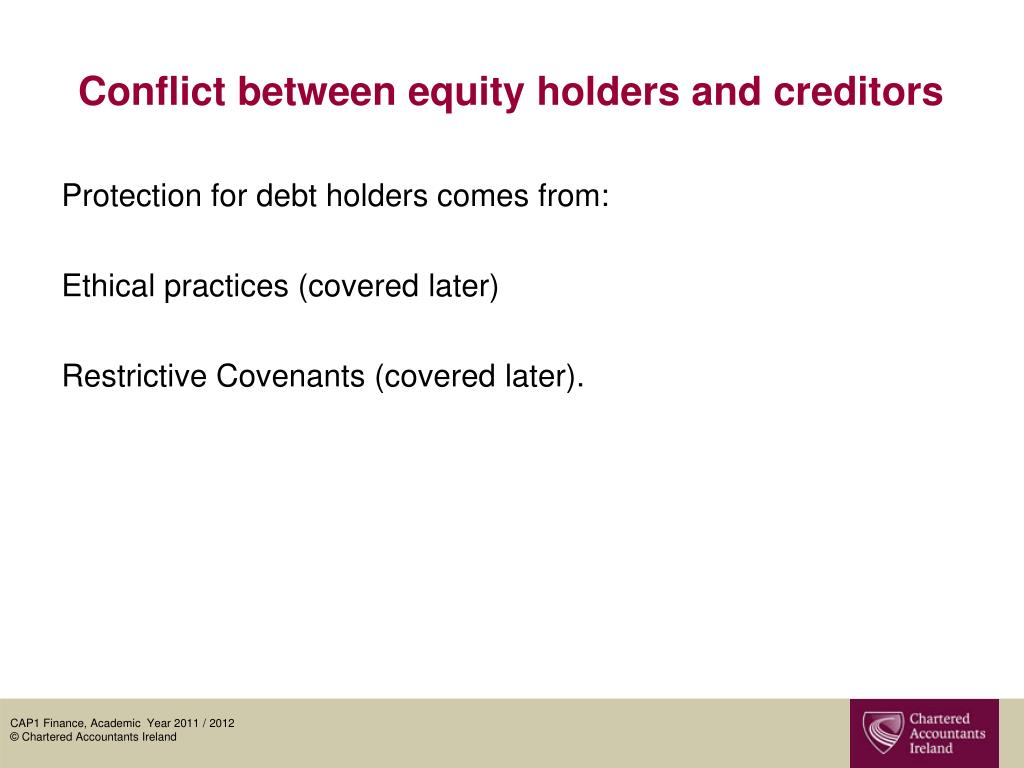 Conflict between equity holders and creditors

Protection for debt holders comes from:

Ethical practices (covered later)

Restrictive Covenants (covered later).

CAP1 Finance, Academic Year 2011 / 2012
© Chartered Accountants Ireland

Chartered Accountants Ireland